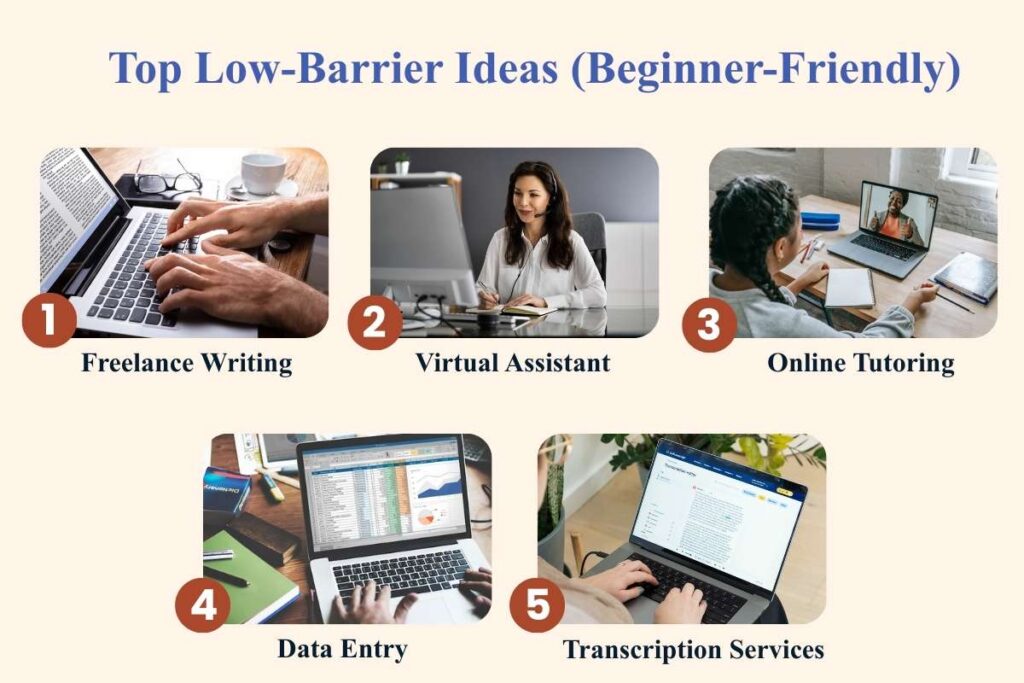 Top Low-Barrier Ideas (Beginner-Friendly)

1
Freelance Writing

2
Virtual Assistant

3
Online Tutoring

4
Data Entry

5
Transcription Services